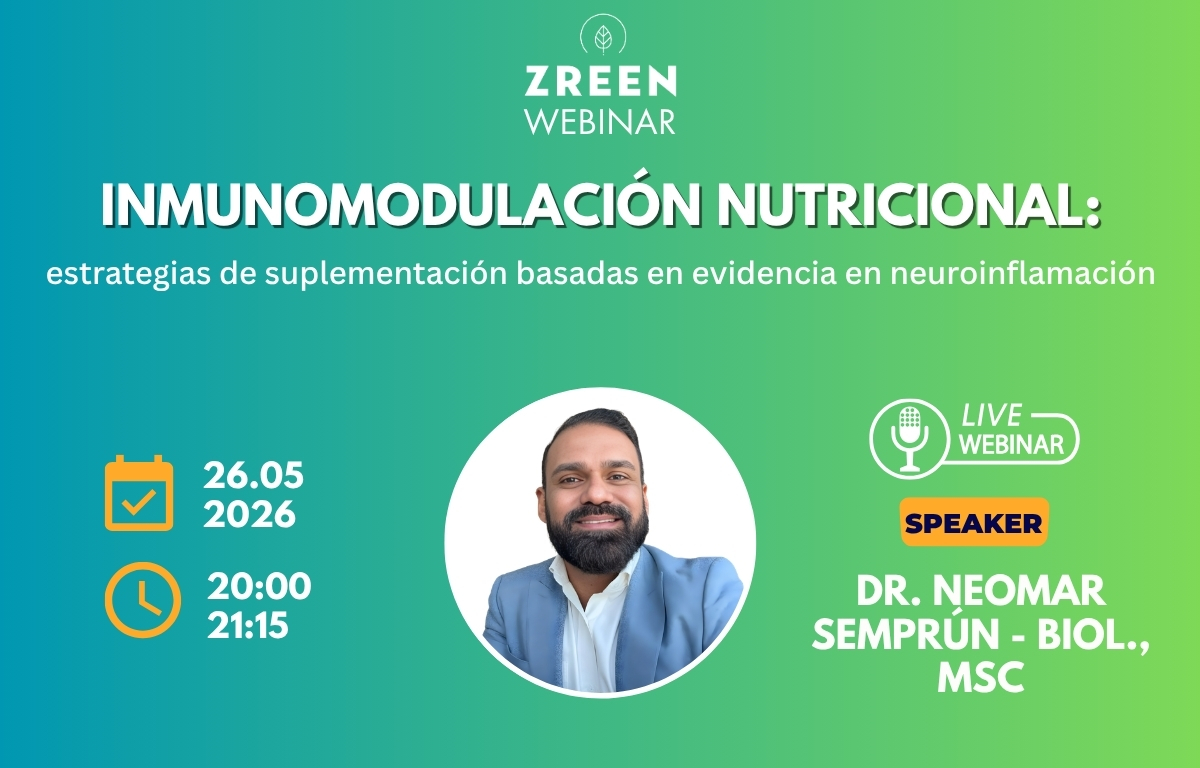 ZREEN
WEBINAR

INMUNOMODULACIÓN NUTRICIONAL:

estrategias de suplementación basadas en evidencia en neuroinflamación

26.05
2026

20:00
21:15

LIVE
WEBINAR

SPEAKER

DR. NEOMAR SEMPRÚN - BIOL., MSC